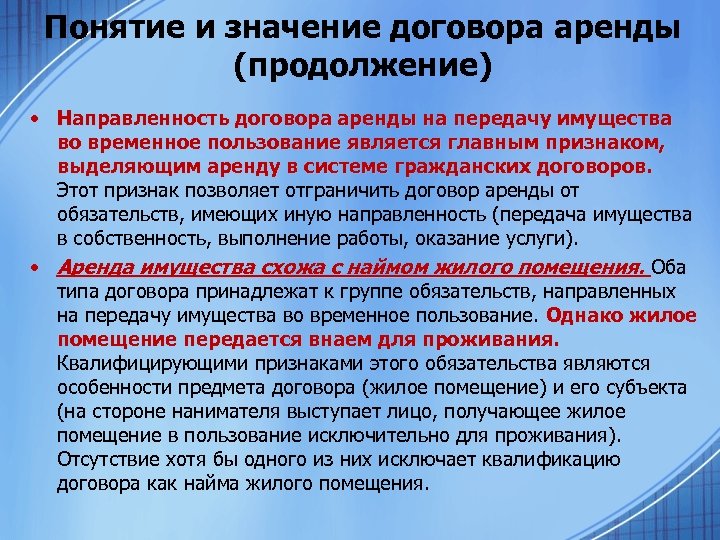 Понятие и значение договора аренды (продолжение)

• Направленность договора аренды на передачу имущества во временное пользование является главным признаком, выделяющим аренду в системе гражданских договоров. Этот признак позволяет отграничить договор аренды от обязательств, имеющих иную направленность (передача имущества в собственность, выполнение работы, оказание услуги).

• Аренда имущества схожа с наймом жилого помещения. Оба типа договора принадлежат к группе обязательств, направленных на передачу имущества во временное пользование. Однако жилое помещение передается внаем для проживания. Квалифицирующими признаками этого обязательства являются особенности предмета договора (жилое помещение) и его субъекта (на стороне нанимателя выступает лицо, получающее жилое помещение в пользование исключительно для проживания). Отсутствие хотя бы одного из них исключает квалификацию договора как найма жилого помещения.